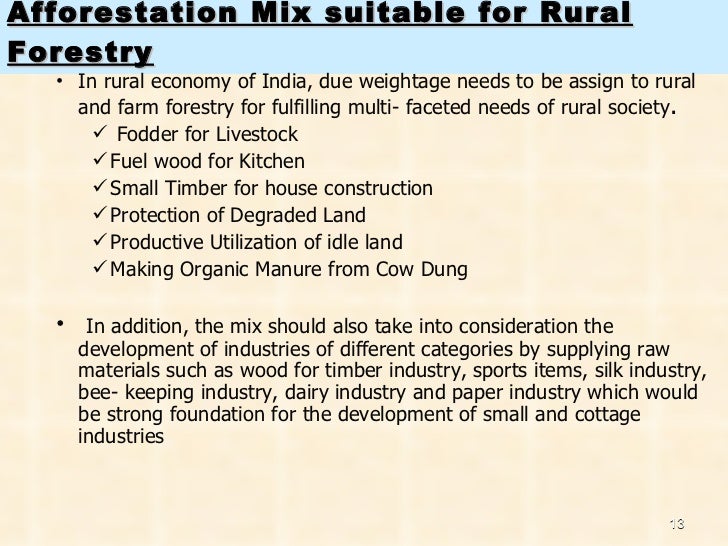 Afforestation Mix suitable for Rural Forestry

• In rural economy of India, due weightage needs to be assign to rural and farm forestry for fulfilling multi- faceted needs of rural society.
✓ Fodder for Livestock
✓ Fuel wood for Kitchen
✓ Small Timber for house construction
✓ Protection of Degraded Land
✓ Productive Utilization of idle land
✓ Making Organic Manure from Cow Dung

• In addition, the mix should also take into consideration the development of industries of different categories by supplying raw materials such as wood for timber industry, sports items, silk industry, bee- keeping industry, dairy industry and paper industry which would be strong foundation for the development of small and cottage industries

13